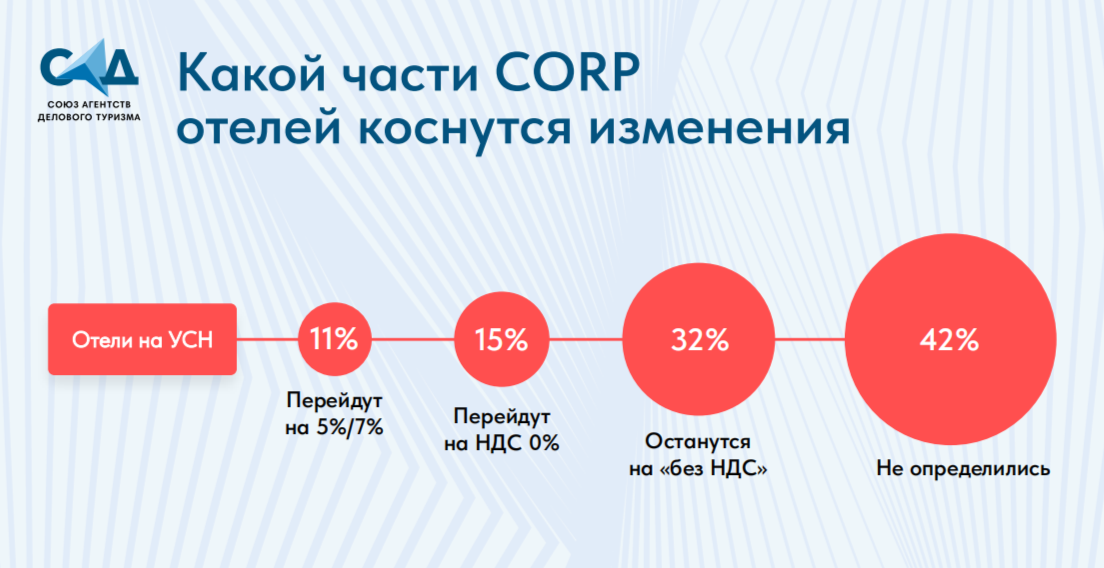 САД
СОЮЗ АГЕНТСТВ ДЕЛОВОГО ТУРИЗМА

Какой части CORP отелей коснутся изменения

Отели на УСН

11%
Перейдут на 5%/7%

15%
Перейдут на НДС 0%

32%
Останутся на «без НДС»

42%
Не определились